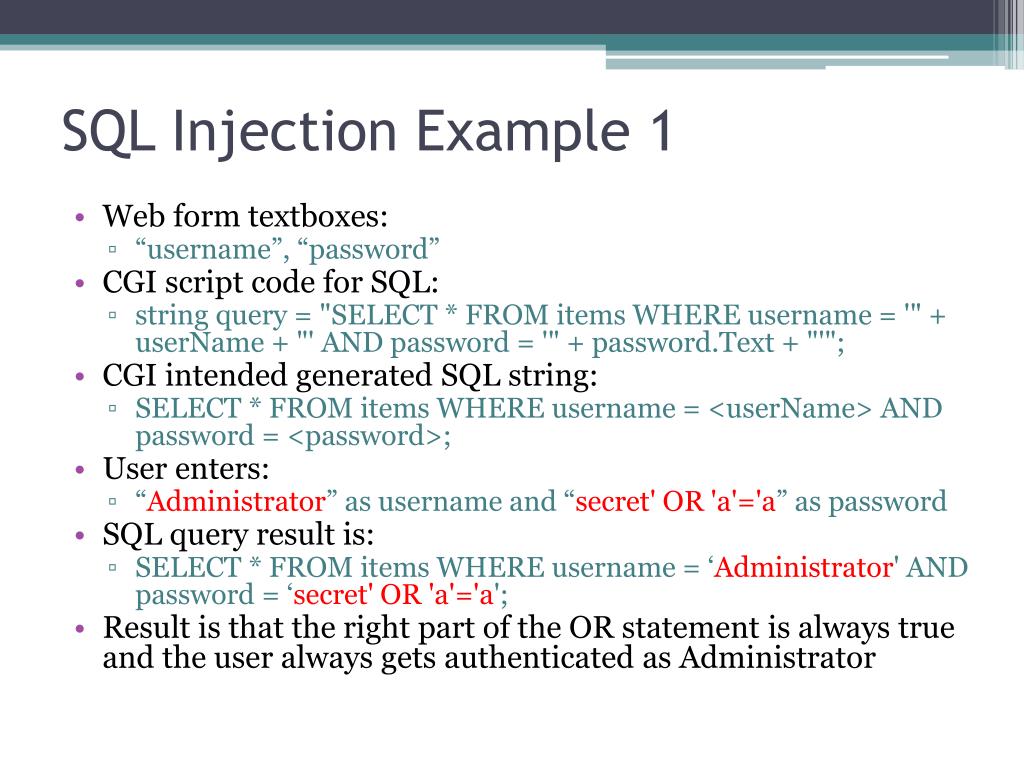 SQL Injection Example 1

• Web form textboxes:
▫ “username”, “password”
• CGI script code for SQL:
▫ string query = "SELECT * FROM items WHERE username = '" + userName + "' AND password = '" + password.Text + "'";
• CGI intended generated SQL string:
▫ SELECT * FROM items WHERE username = <userName> AND password = <password>;
• User enters:
▫ “Administrator” as username and “secret' OR 'a'='a” as password
• SQL query result is:
▫ SELECT * FROM items WHERE username = ‘Administrator' AND password = ‘secret' OR 'a'='a';
• Result is that the right part of the OR statement is always true and the user always gets authenticated as Administrator